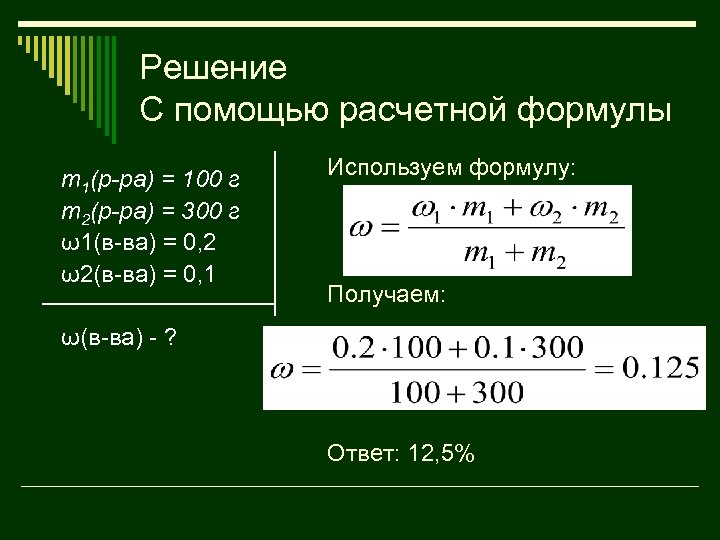 Решение
С помощью расчетной формулы

$m_1$(р-ра) = 100 г
$m_2$(р-ра) = 300 г
ω1(в-ва) = 0,2
ω2(в-ва) = 0,1

ω(в-ва) - ?

Используем формулу:

$\omega = \frac{\omega_1 \cdot m_1 + \omega_2 \cdot m_2}{m_1 + m_2}$

Получаем:

$\omega = \frac{0.2 \cdot 100 + 0.1 \cdot 300}{100 + 300} = 0.125$

Ответ: 12,5%